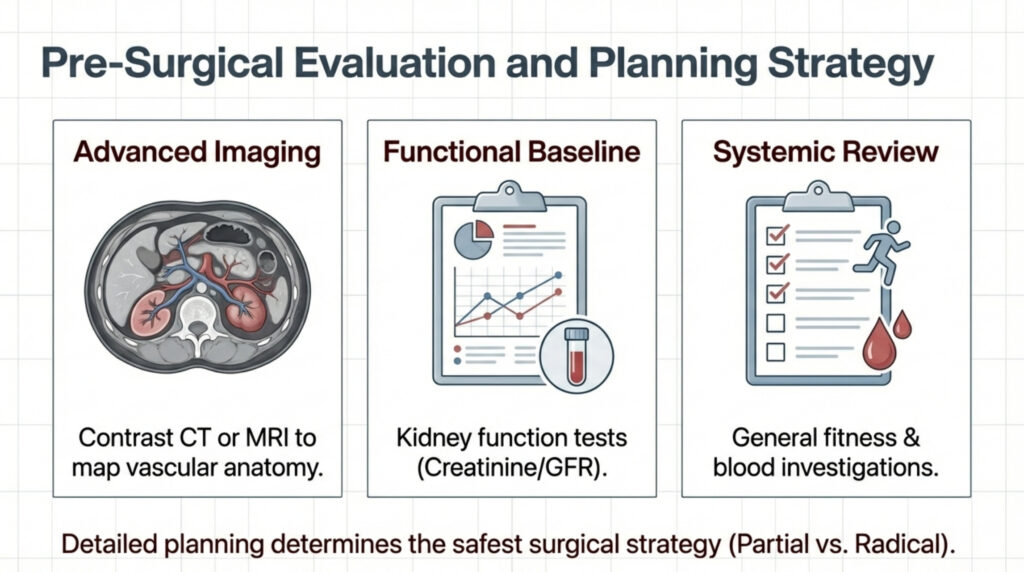 Pre-Surgical Evaluation and Planning Strategy

Advanced Imaging

Contrast CT or MRI to map vascular anatomy.

Functional Baseline

Kidney function tests (Creatinine/GFR).

Systemic Review

General fitness & blood investigations.

Detailed planning determines the safest surgical strategy (Partial vs. Radical).